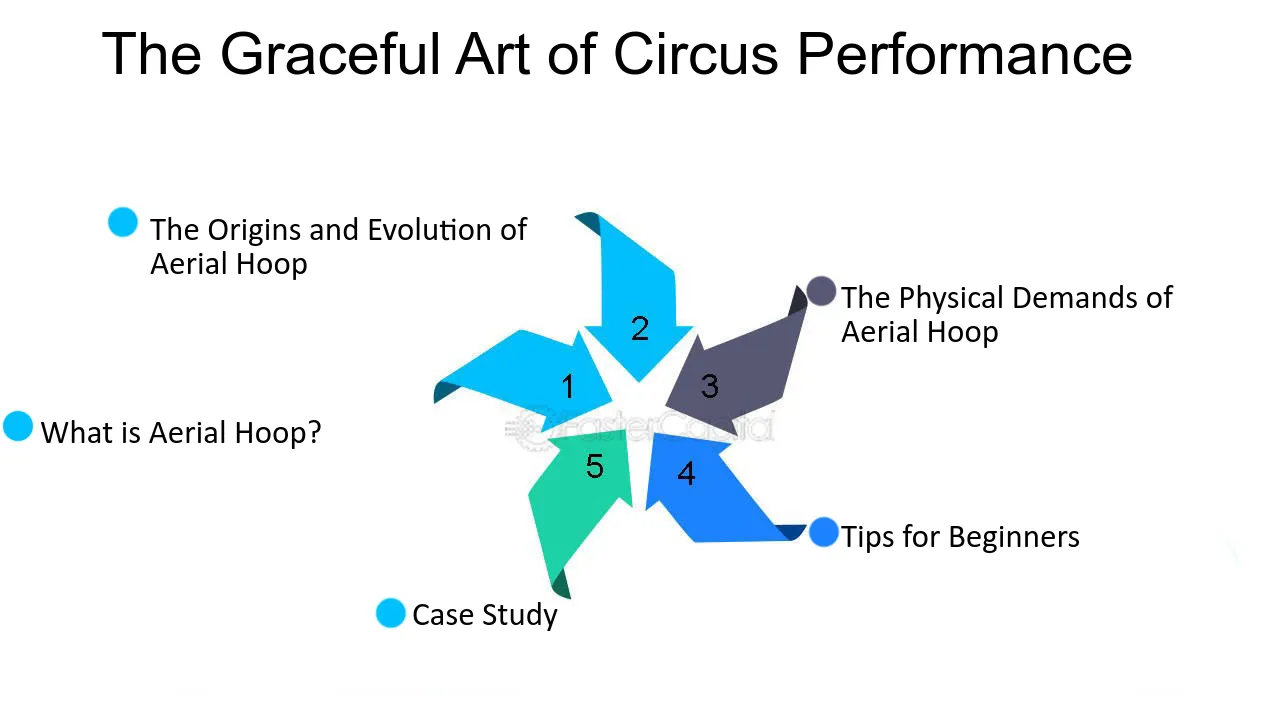 The Graceful Art of Circus Performance

The Origins and Evolution of Aerial Hoop

2

The Physical Demands of Aerial Hoop

1

3

What is Aerial Hoop?

5

4

Tips for Beginners

Case Study

FasterCapital